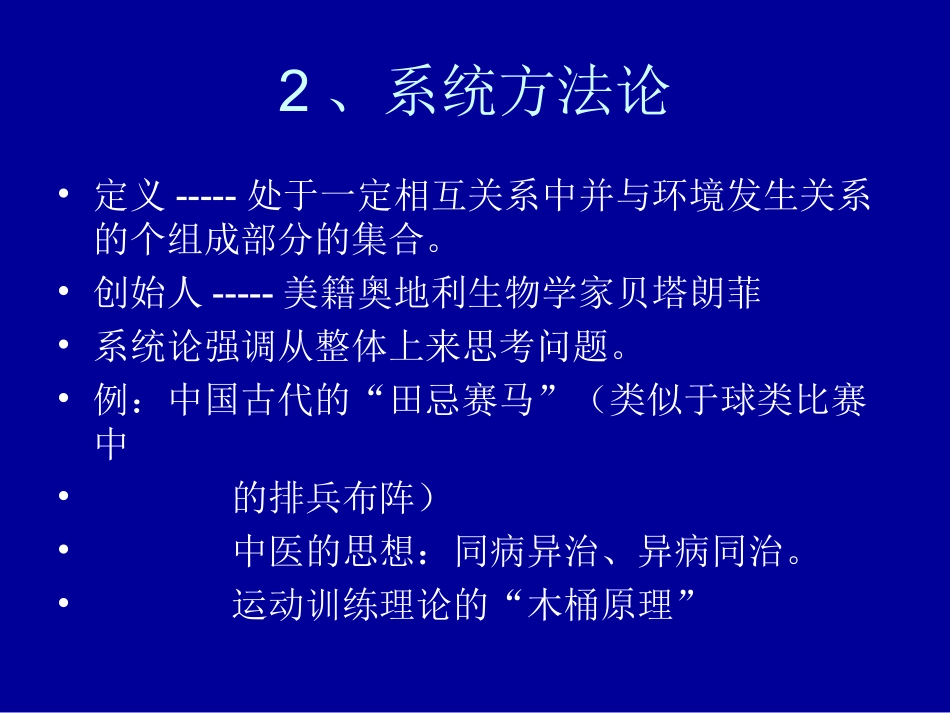 2、系统方法论

• 定义 ----- 处于一定相互关系中并与环境发生关系的个组成部分的集合。

• 创始人 ----- 美籍奥地利生物学家贝塔朗菲

• 系统论强调从整体上来思考问题。

• 例：中国古代的“田忌赛马”（类似于球类比赛中

• 的排兵布阵）

• 中医的思想：同病异治、异病同治。

• 运动训练理论的“木桶原理”